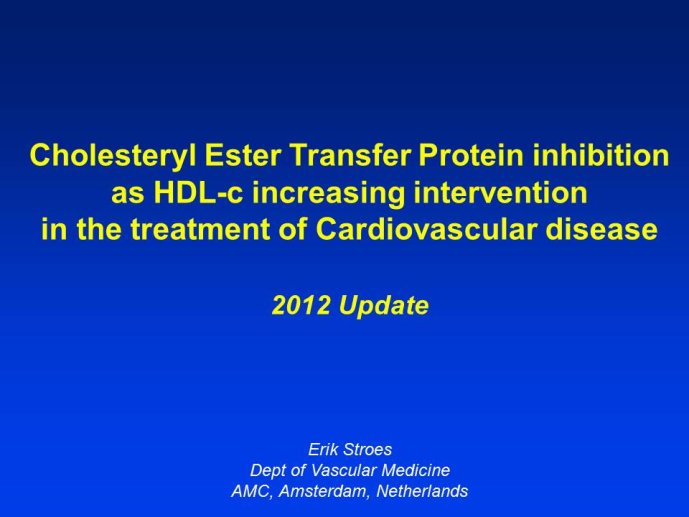 Cholesteryl Ester Transfer Protein inhibition as HDL-c increasing intervention in the treatment of Cardiovascular disease

2012 Update

Erik Stroes
Dept of Vascular Medicine
AMC, Amsterdam, Netherlands